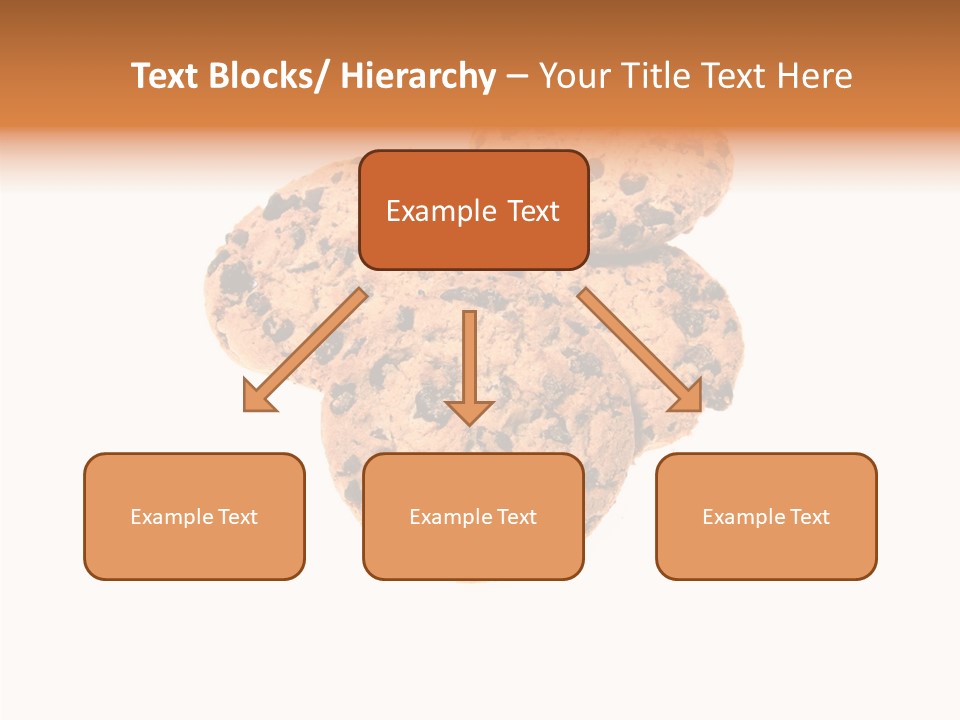 Text Blocks/ Hierarchy – Your Title Text Here

Example Text

Example Text

Example Text

Example Text